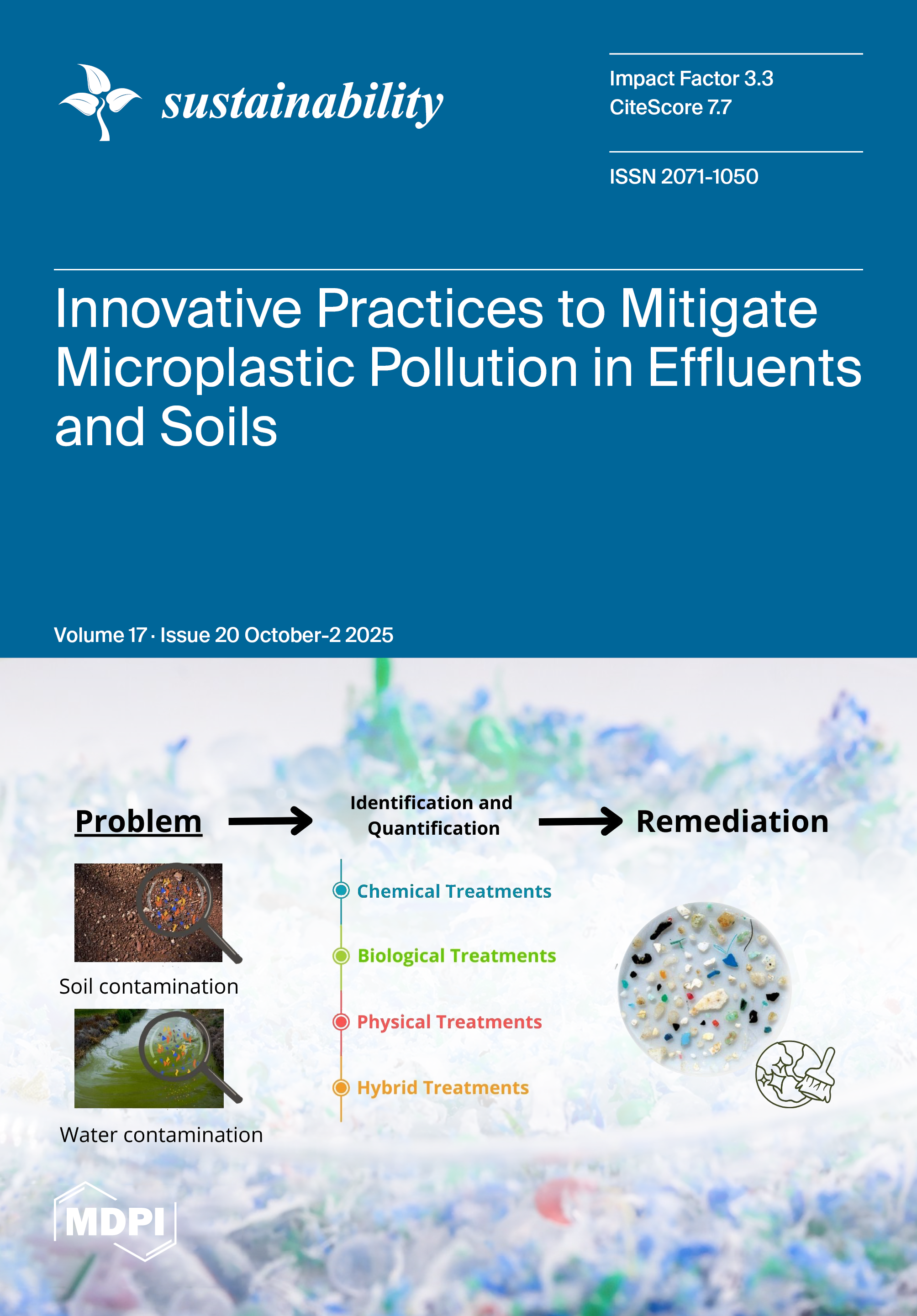 sustainability

Impact Factor 3.3
CiteScore 7.7

ISSN 2071-1050

Innovative Practices to Mitigate Microplastic Pollution in Effluents and Soils

Volume 17 · Issue 20 October-2 2025

Problem

Identification and Quantification

Remediation

Soil contamination

Water contamination

Chemical Treatments

Biological Treatments

Physical Treatments

Hybrid Treatments

MDPI